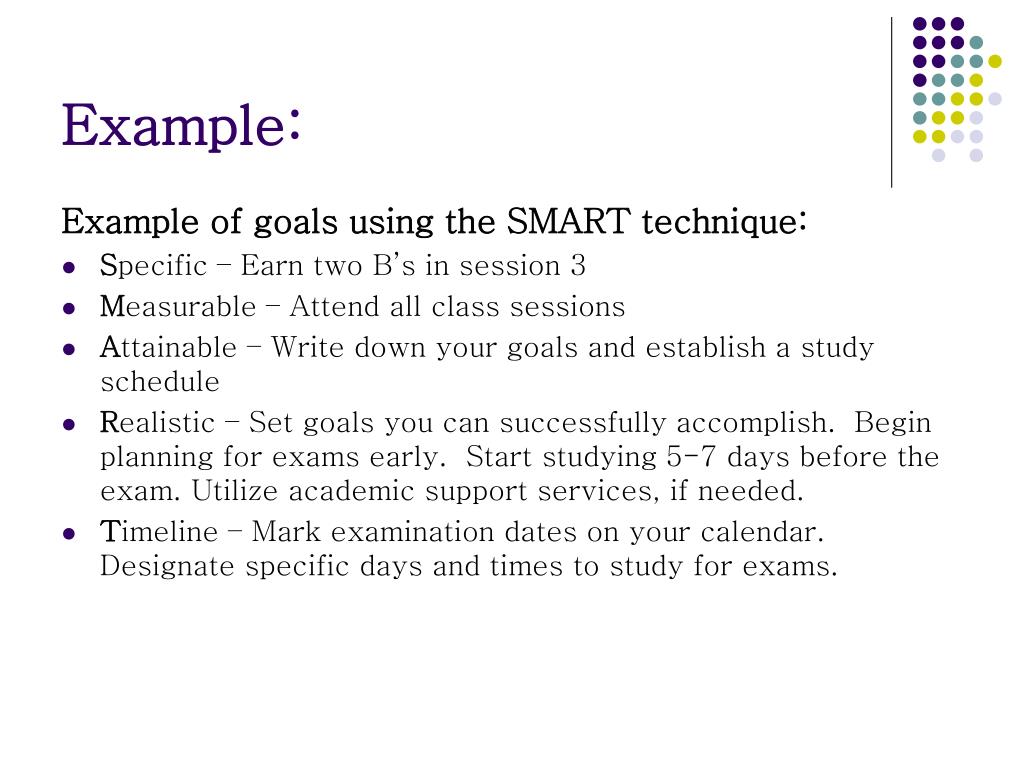 Example:

Example of goals using the SMART technique:

- Specific – Earn two B's in session 3
- Measurable – Attend all class sessions
- Attainable – Write down your goals and establish a study schedule
- Realistic – Set goals you can successfully accomplish. Begin planning for exams early. Start studying 5-7 days before the exam. Utilize academic support services, if needed.
- Timeline – Mark examination dates on your calendar. Designate specific days and times to study for exams.